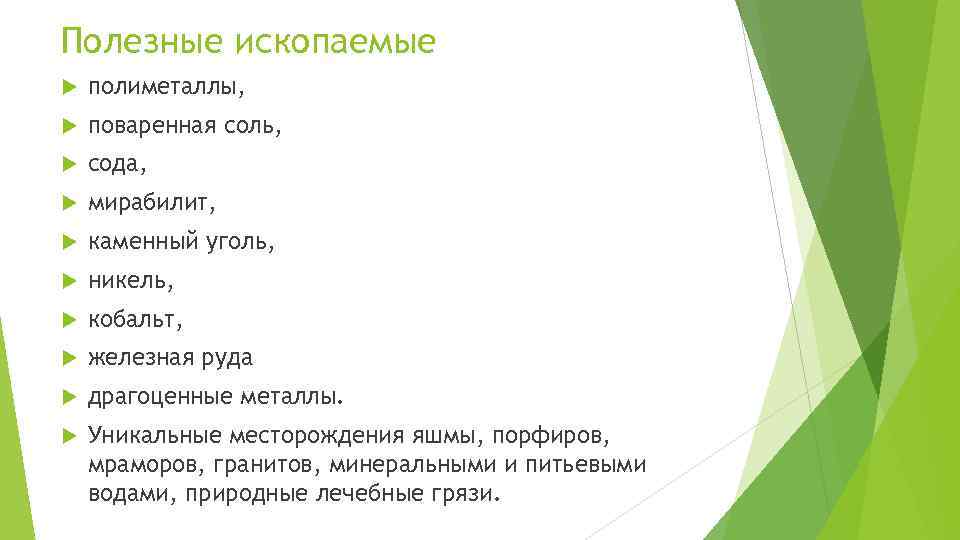 Полезные ископаемые

полиметаллы,

поваренная соль,

сода,

мирабилит,

каменный уголь,

никель,

кобальт,

железная руда

драгоценные металлы.

Уникальные месторождения яшмы, порфиров, мраморов, гранитов, минеральными и питьевыми водами, природные лечебные грязи.